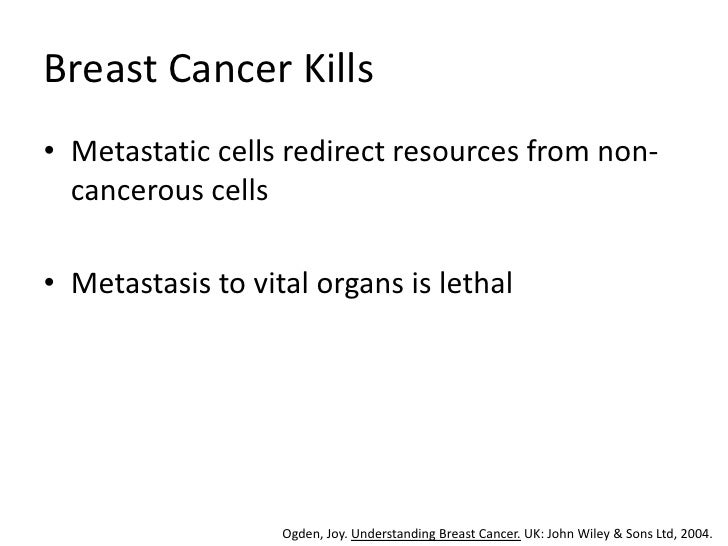 Breast Cancer Kills

• Metastatic cells redirect resources from non-cancerous cells

• Metastasis to vital organs is lethal

Ogden, Joy. Understanding Breast Cancer. UK: John Wiley & Sons Ltd, 2004.